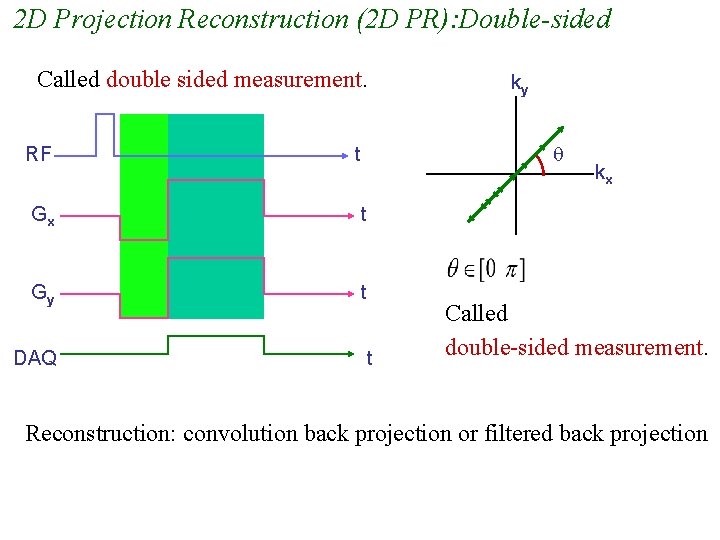 2D Projection Reconstruction (2D PR):Double-sided

Called double sided measurement.

RF
t
$G_x$
t
$G_y$
t
DAQ
t

$k_y$
$\theta$
$k_x$

$\theta \in [0 \ \pi]$

Called
double-sided measurement.

Reconstruction: convolution back projection or filtered back projection